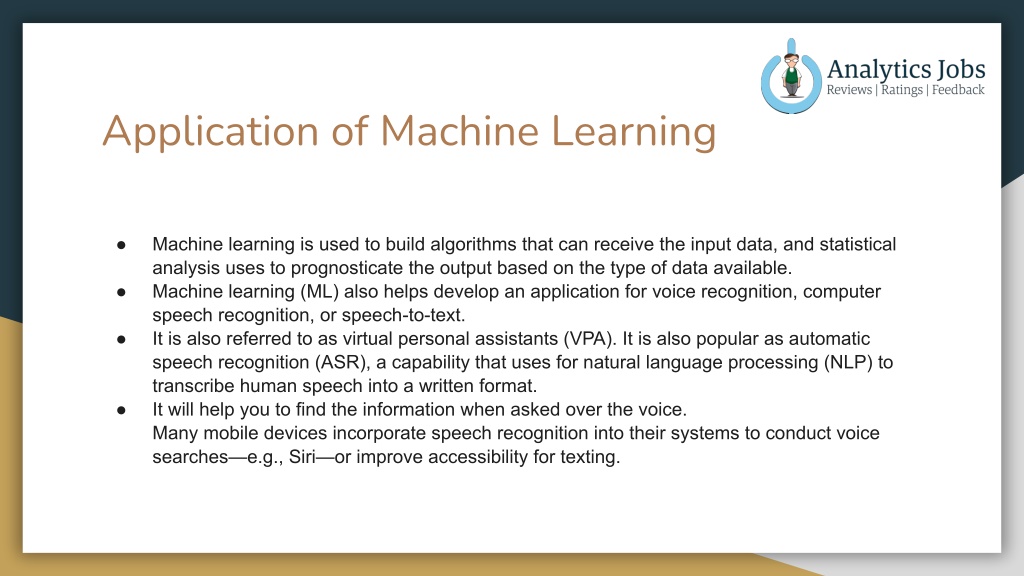 Analytics Jobs
Reviews | Ratings | Feedback

Application of Machine Learning

● Machine learning is used to build algorithms that can receive the input data, and statistical analysis uses to prognosticate the output based on the type of data available.
● Machine learning (ML) also helps develop an application for voice recognition, computer speech recognition, or speech-to-text.
● It is also referred to as virtual personal assistants (VPA). It is also popular as automatic speech recognition (ASR), a capability that uses for natural language processing (NLP) to transcribe human speech into a written format.
● It will help you to find the information when asked over the voice.
Many mobile devices incorporate speech recognition into their systems to conduct voice searches—e.g., Siri—or improve accessibility for texting.